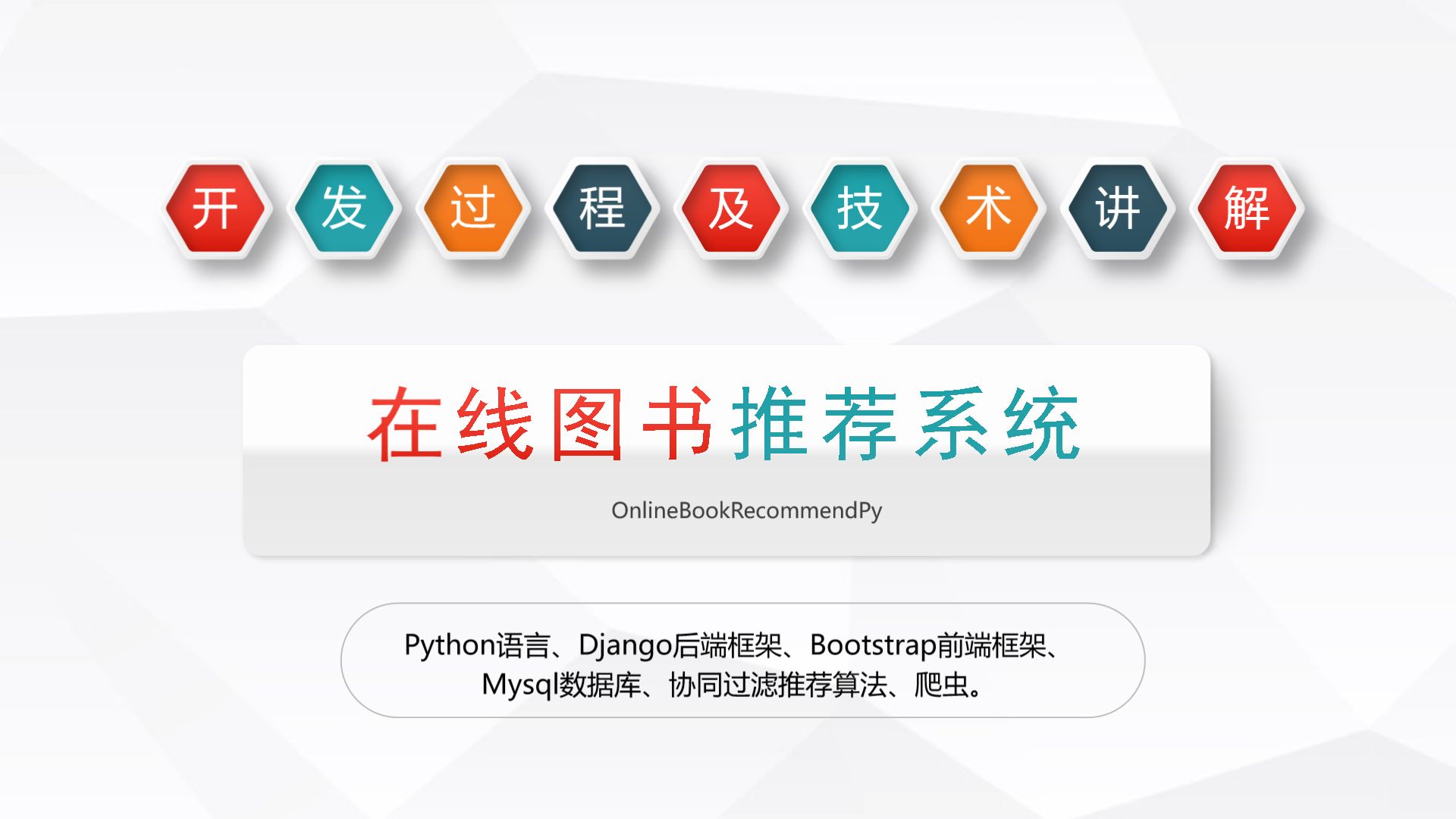 开发过程及技术讲解

在线图书推荐系统

OnlineBookRecommendPy

Python语言、Django后端框架、Bootstrap前端框架、Mysql数据库、协同过滤推荐算法、爬虫。